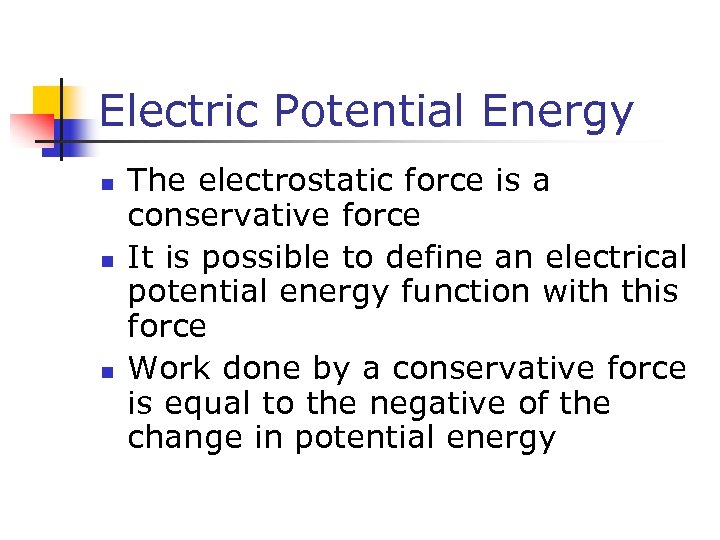 Electric Potential Energy

- The electrostatic force is a conservative force
- It is possible to define an electrical potential energy function with this force
- Work done by a conservative force is equal to the negative of the change in potential energy